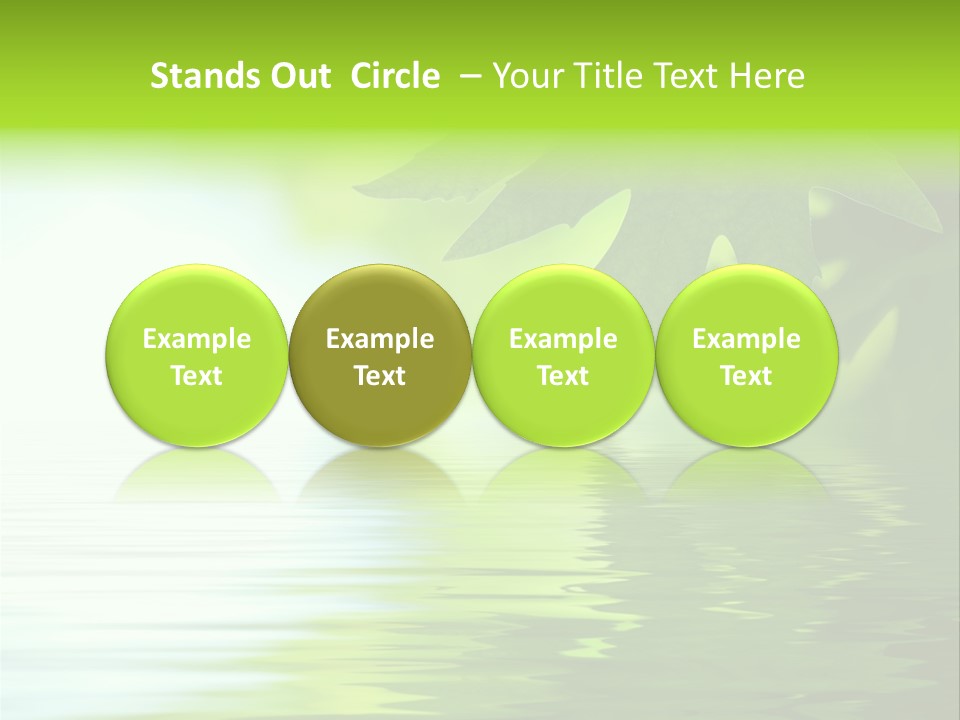 Stands Out Circle – Your Title Text Here

Example Text

Example Text

Example Text

Example Text